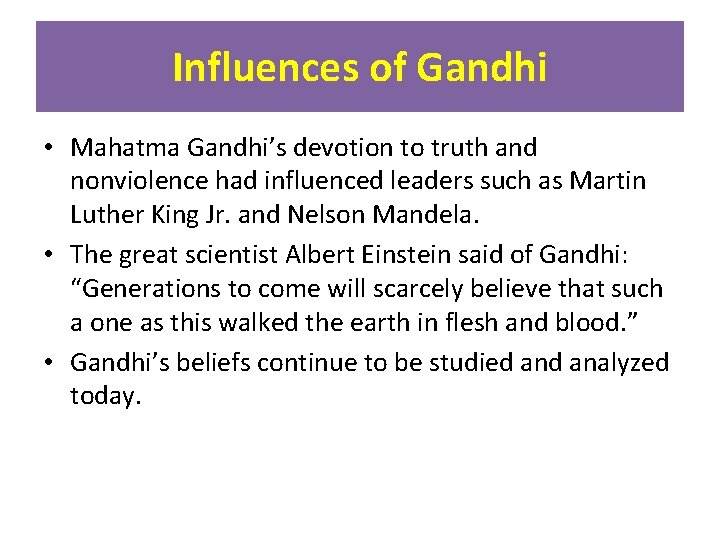 Influences of Gandhi

• Mahatma Gandhi’s devotion to truth and nonviolence had influenced leaders such as Martin Luther King Jr. and Nelson Mandela.
• The great scientist Albert Einstein said of Gandhi: “Generations to come will scarcely believe that such a one as this walked the earth in flesh and blood.”
• Gandhi’s beliefs continue to be studied and analyzed today.